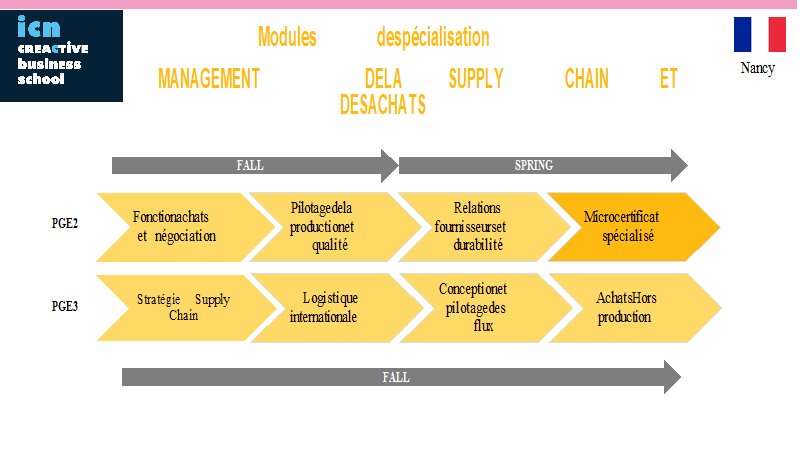 icn
CREACTIVE
business
school

Modules despécialisation

MANAGEMENT DELA SUPPLY CHAIN ET DESACHATS

Nancy

FALL

SPRING

PGE2

Fonctionachats et négociation

Pilotagedela productionet qualité

Relations fournisseurset durabilité

Microcertificat spécialisé

PGE3

Stratégie Supply Chain

Logistique internationale

Conceptionet pilotagedes flux

AchatsHors production

FALL